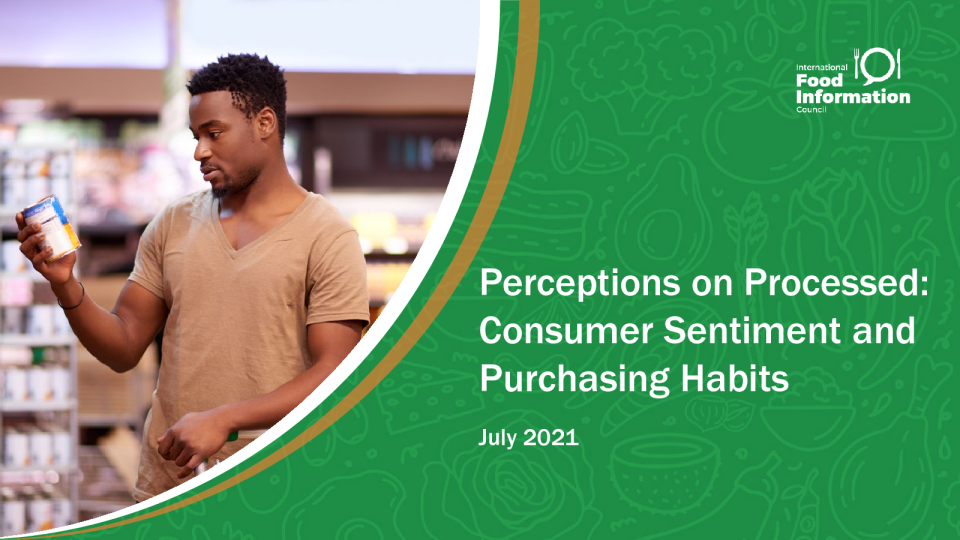 International
Food
Information
Council

Perceptions on Processed: Consumer Sentiment and Purchasing Habits

July 2021